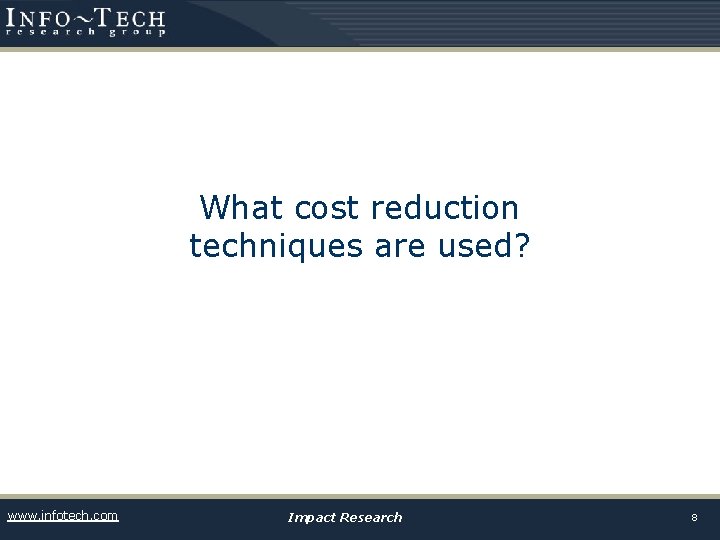 INFO~TECH
research group

What cost reduction techniques are used?

www.infotech.com

Impact Research

8